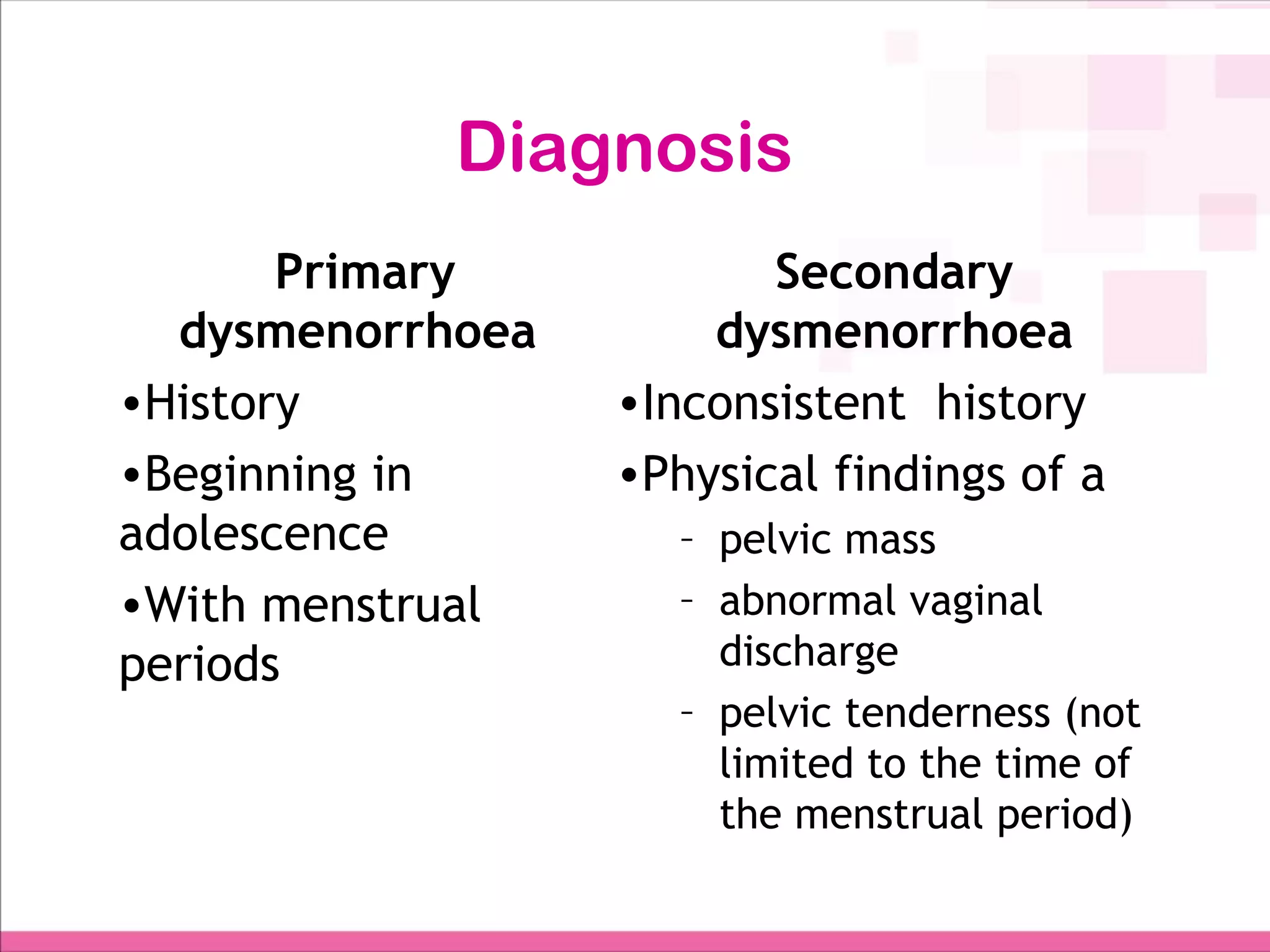 Diagnosis

Primary dysmenorrhoea

•History

•Beginning in adolescence

•With menstrual periods

Secondary dysmenorrhoea

•Inconsistent history

•Physical findings of a

– pelvic mass

– abnormal vaginal discharge

– pelvic tenderness (not limited to the time of the menstrual period)